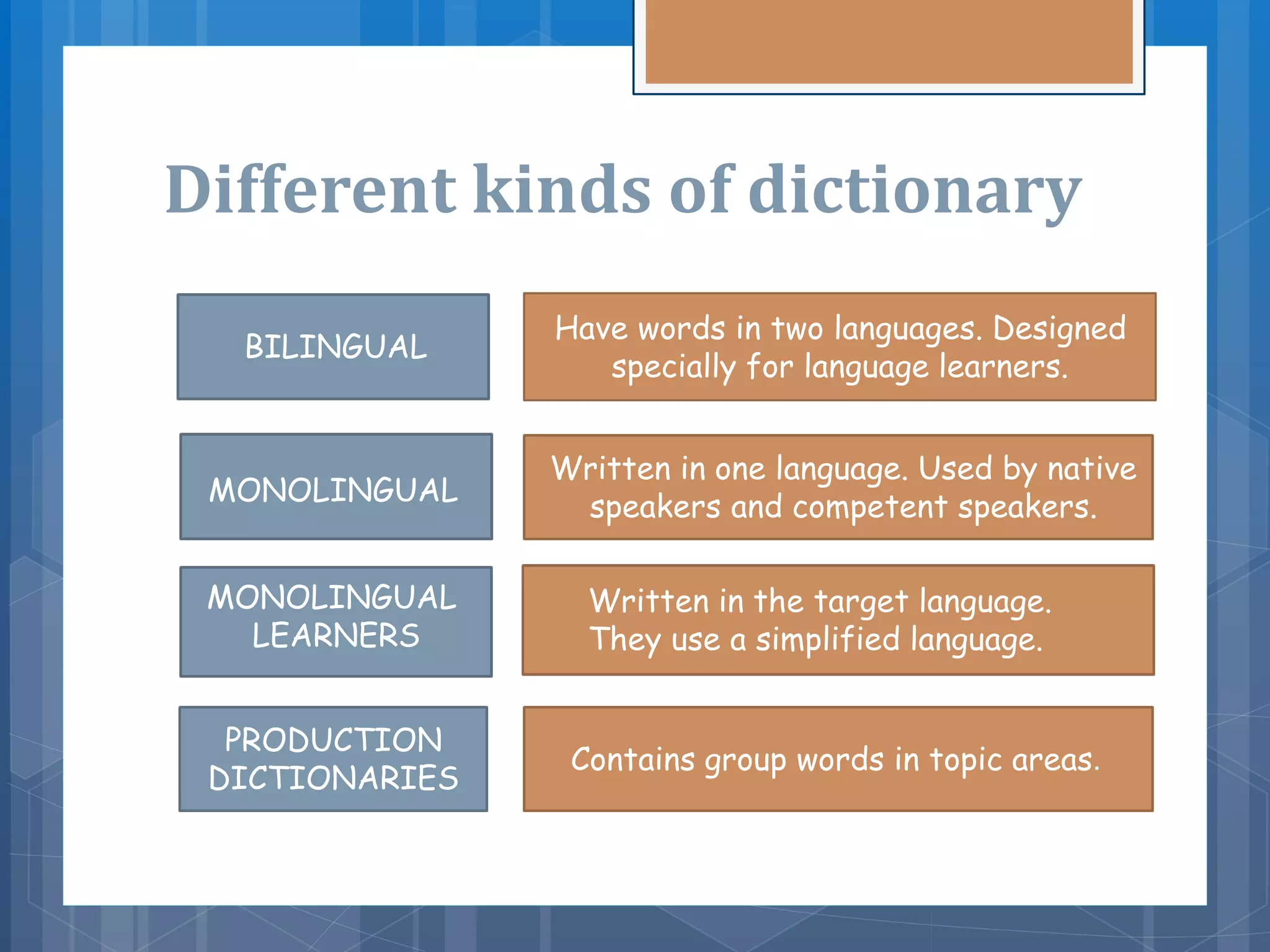 Different kinds of dictionary

BILINGUAL

Have words in two languages. Designed specially for language learners.

MONOLINGUAL

Written in one language. Used by native speakers and competent speakers.

MONOLINGUAL LEARNERS

Written in the target language. They use a simplified language.

PRODUCTION DICTIONARIES

Contains group words in topic areas.